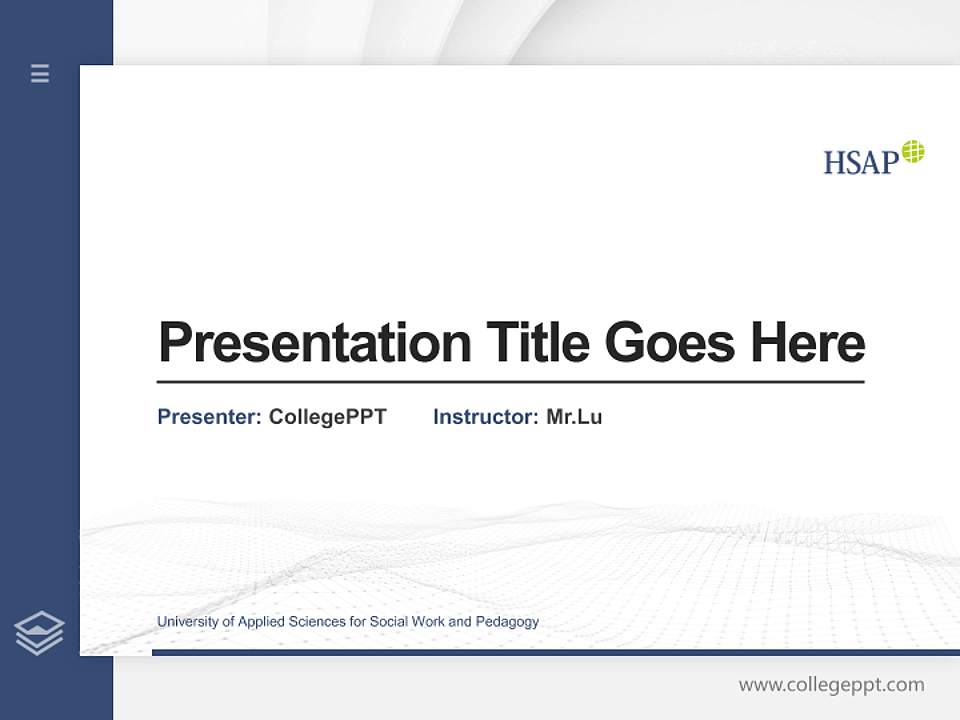 HSAP

Presentation Title Goes Here

Presenter: CollegePPT Instructor: Mr.Lu

University of Applied Sciences for Social Work and Pedagogy

www.collegeppt.com